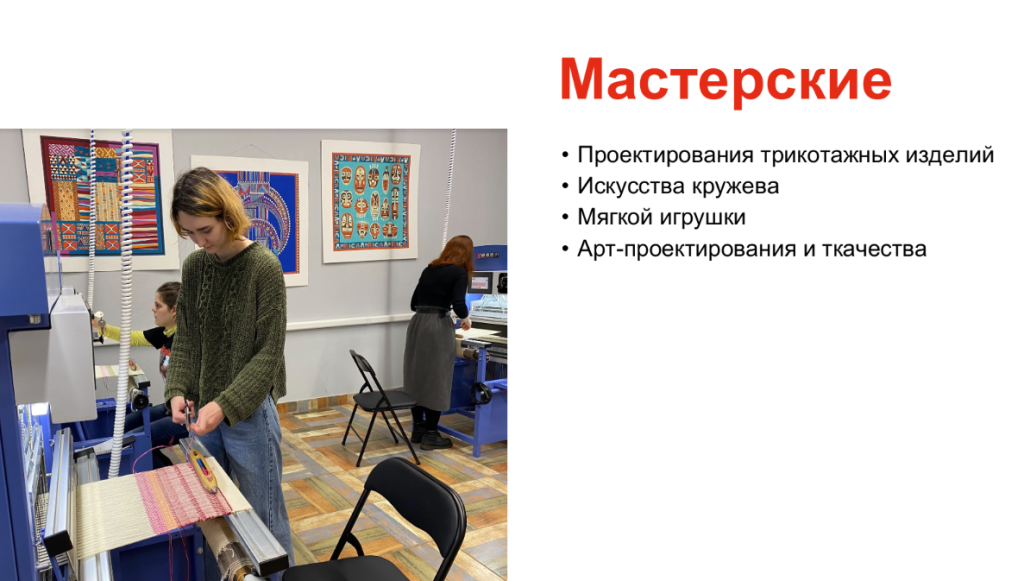 Мастерские

• Проектирования трикотажных изделий
• Искусства кружева
• Мягкой игрушки
• Арт-проектирования и ткачества